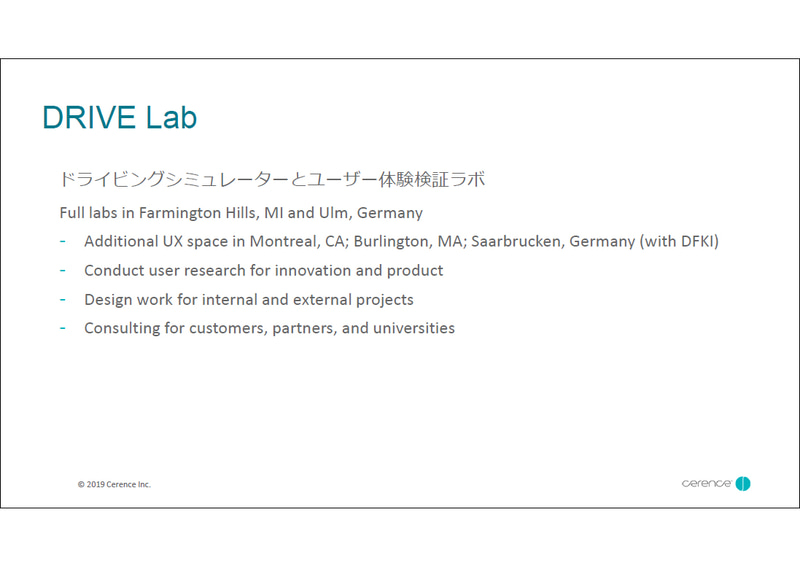 DRIVE Lab

ドライビングシミュレーターとユーザー体験検証ラボ

Full labs in Farmington Hills, MI and Ulm, Germany

- Additional UX space in Montreal, CA; Burlington, MA; Saarbrucken, Germany (with DFKI)
- Conduct user research for innovation and product
- Design work for internal and external projects
- Consulting for customers, partners, and universities

© 2019 Cerence Inc.

cerence